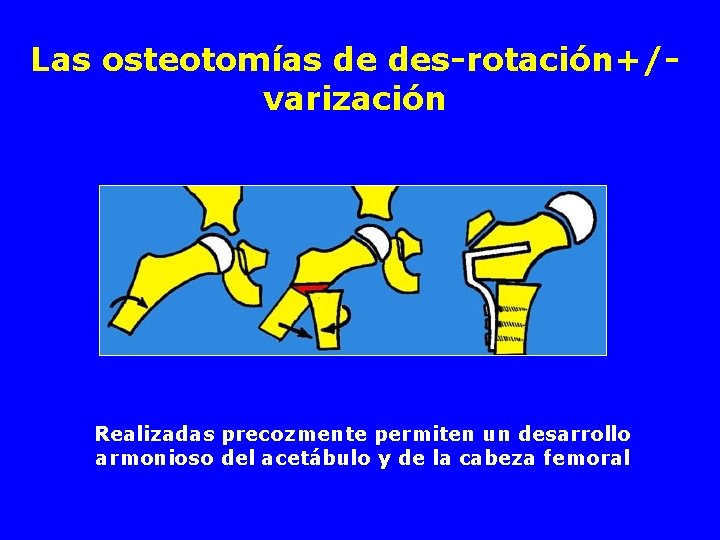 Las osteotomías de des-rotación+/-varización

Realizadas precozmente permiten un desarrollo armonioso del acetábulo y de la cabeza femoral